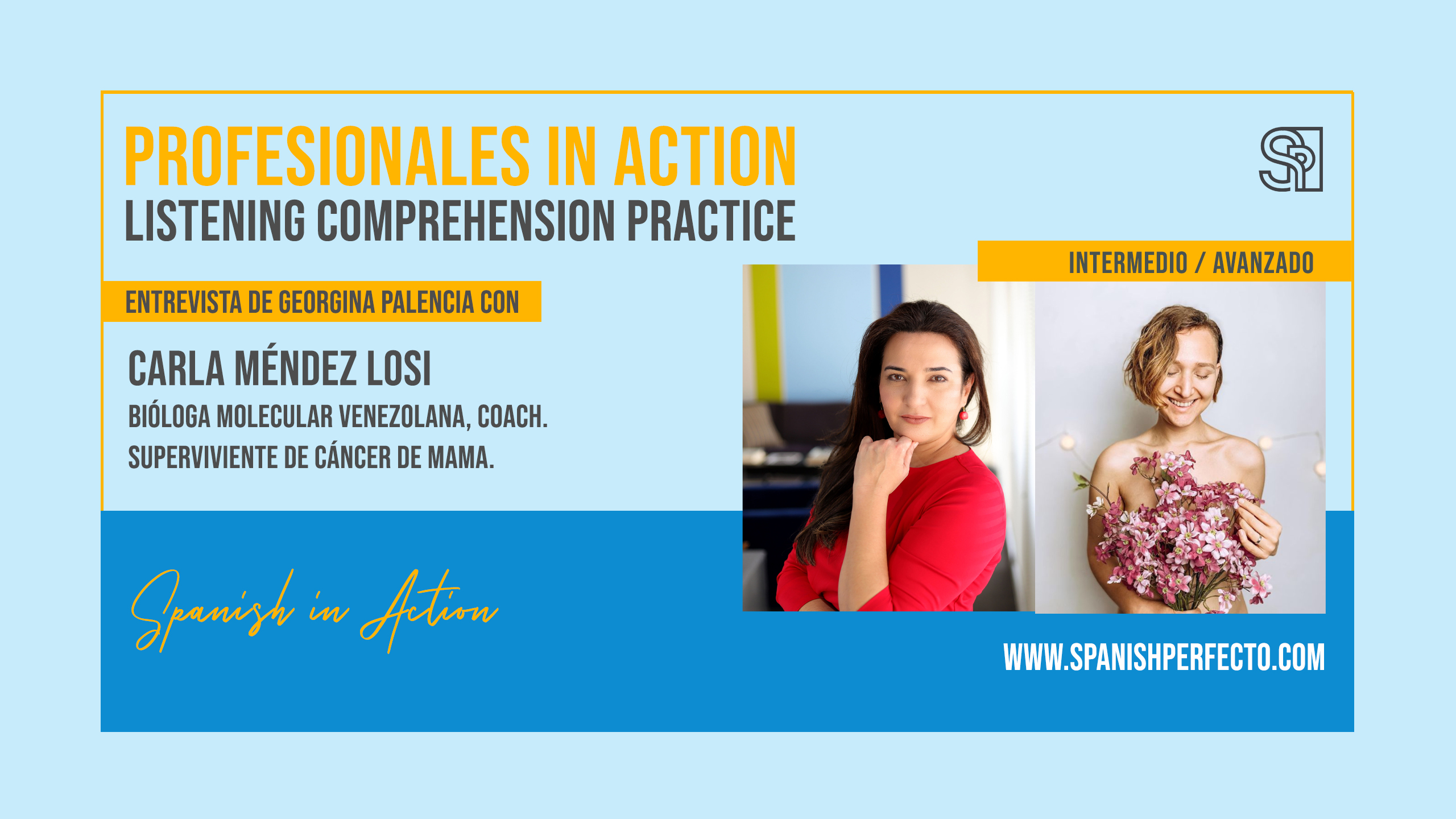 PROFESIONALES IN ACTION
LISTENING COMPREHENSION PRACTICE

SP

INTERMEDIO / AVANZADO

ENTREVISTA DE GEORGINA PALENCIA CON

CARLA MÉNDEZ LOSI
BIÓLOGA MOLECULAR VENEZOLANA, COACH.
SUPERVIVIENTE DE CÁNCER DE MAMA.

Spanish in Action

WWW.SPANISHPERFECTO.COM